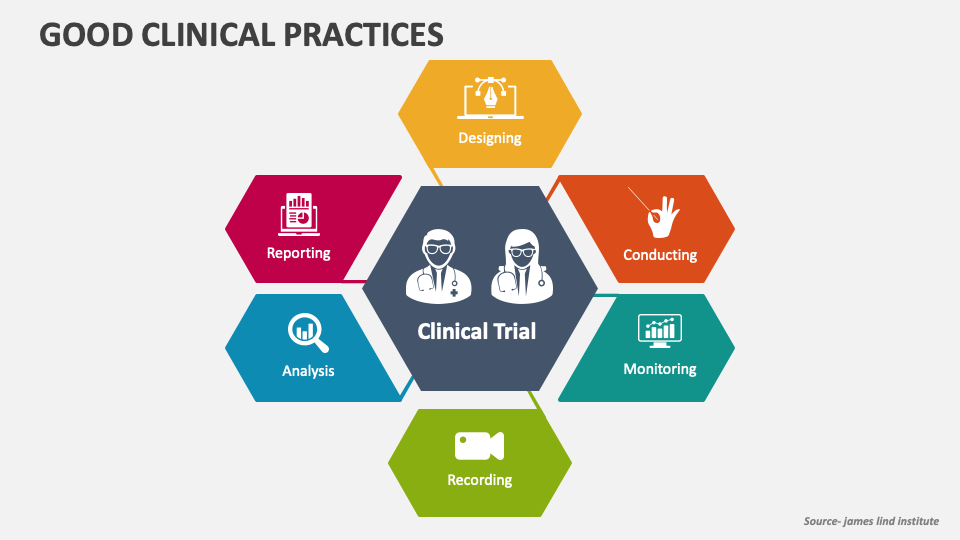 GOOD CLINICAL PRACTICES

Designing

Reporting

Conducting

Clinical Trial

Analysis

Monitoring

Recording

Source- james lind institute